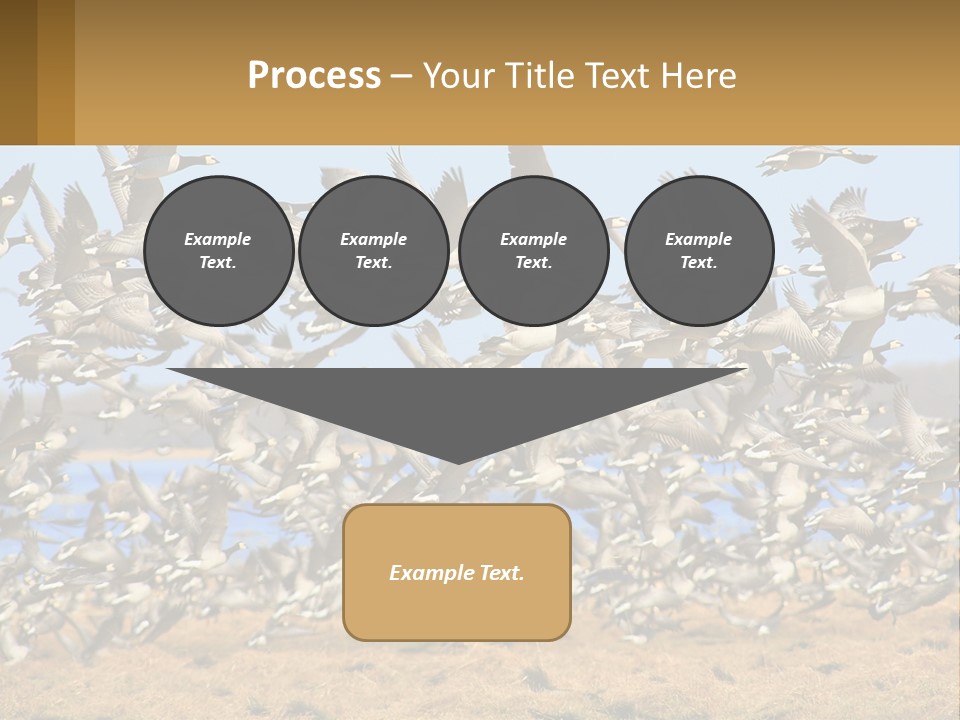 Process – Your Title Text Here

Example Text.

Example Text.

Example Text.

Example Text.

Example Text.